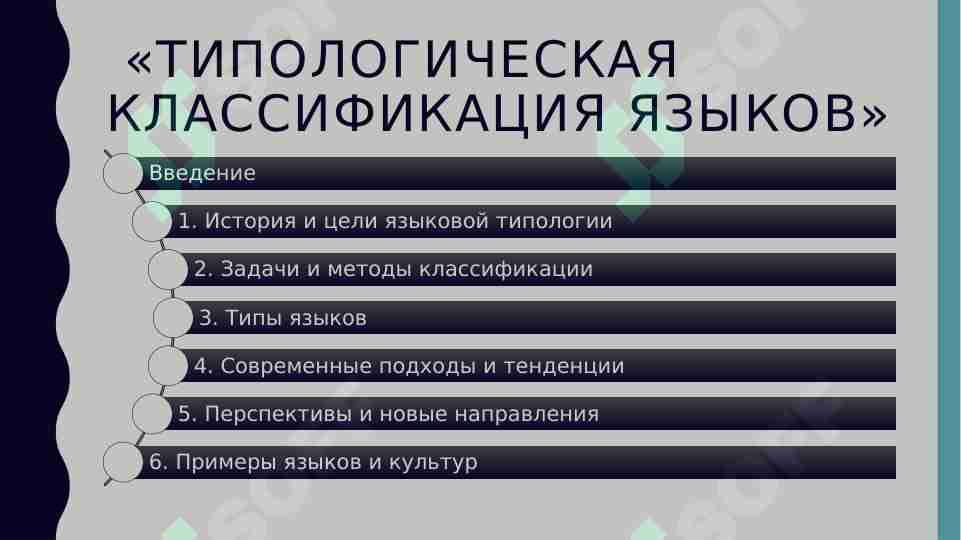 «ТИПОЛОГИЧЕСКАЯ КЛАССИФИКАЦИЯ ЯЗЫКОВ»

Введение

1. История и цели языковой типологии

2. Задачи и методы классификации

3. Типы языков

4. Современные подходы и тенденции

5. Перспективы и новые направления

6. Примеры языков и культур